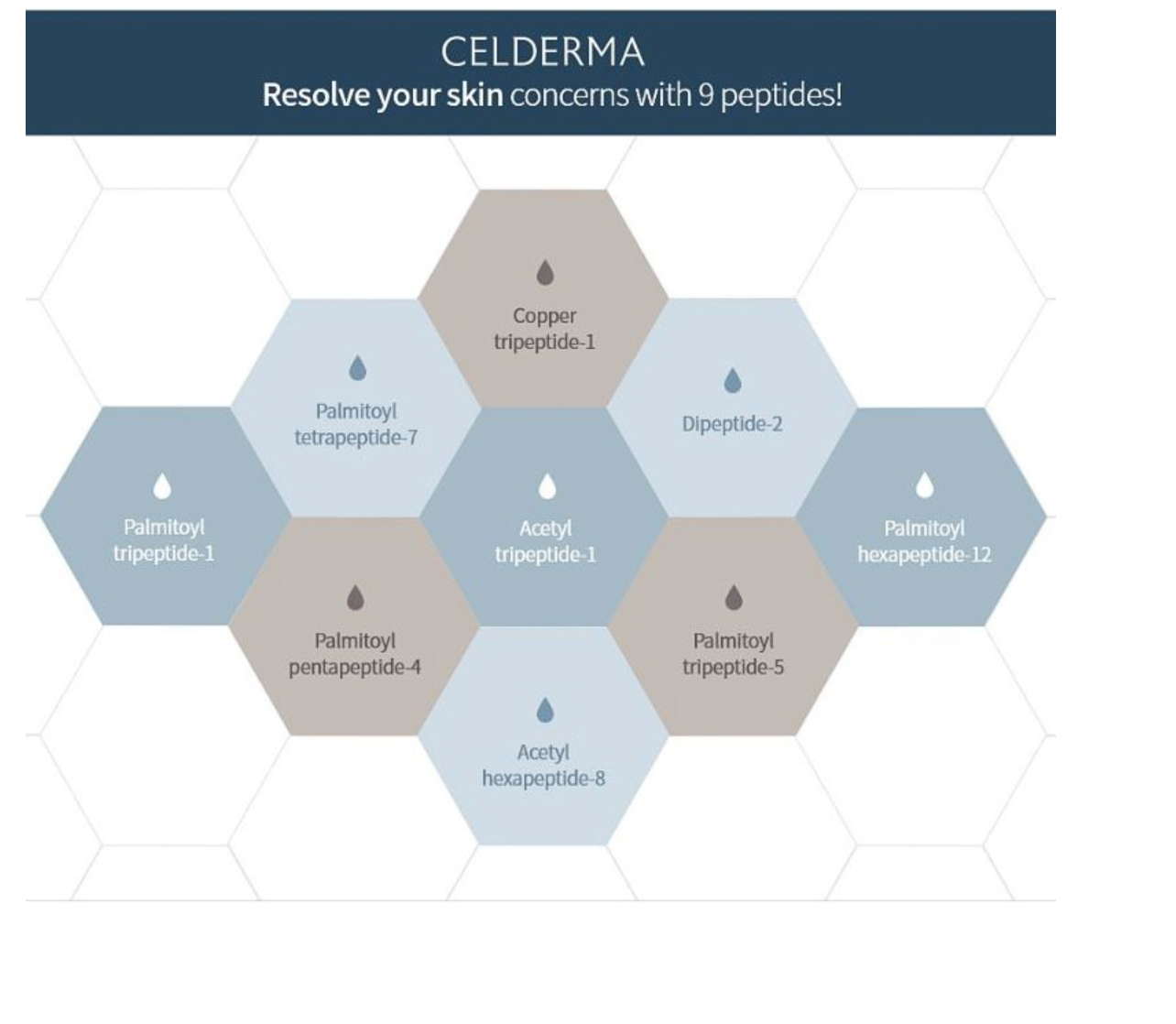 CELDERMA
Resolve your skin concerns with 9 peptides!

Copper tripeptide-1

Palmitoyl tetrapeptide-7

Dipeptide-2

Palmitoyl tripeptide-1

Acetyl tripeptide-1

Palmitoyl hexapeptide-12

Palmitoyl pentapeptide-4

Palmitoyl tripeptide-5

Acetyl hexapeptide-8